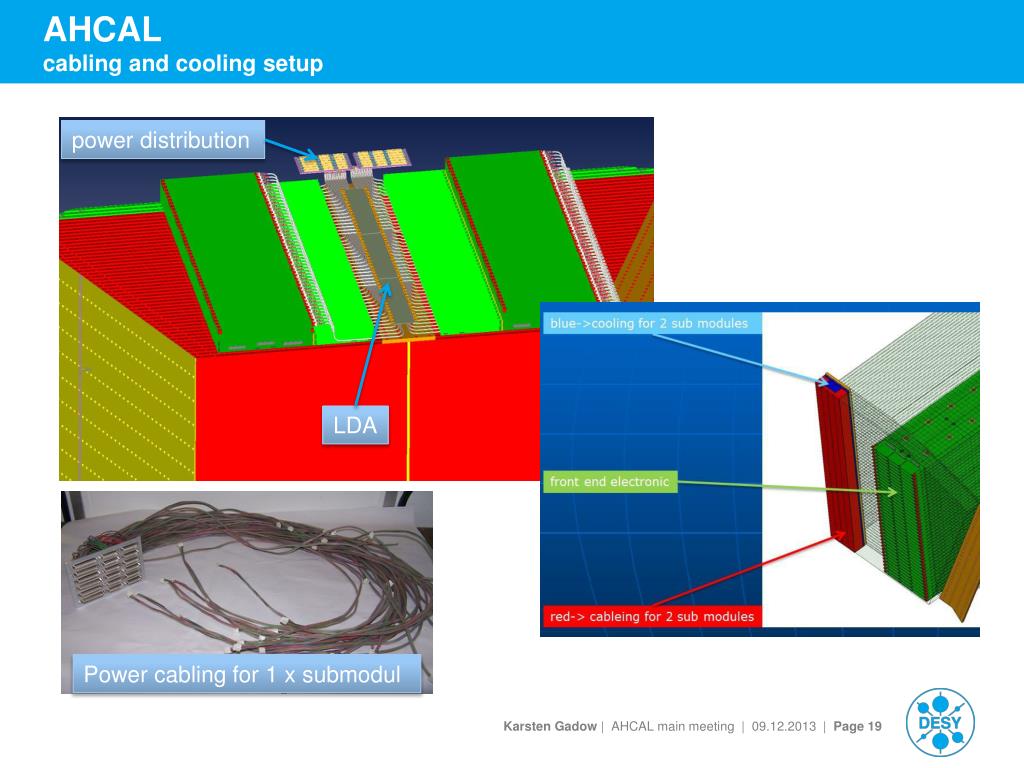 AHCAL
cabling and cooling setup

power distribution

LDA

blue->cooling for 2 sub modules

front end electronic

red-> cableing for 2 sub modules

Power cabling for 1 x submodul

Karsten Gadow | AHCAL main meeting | 09.12.2013 | Page 19

DESY